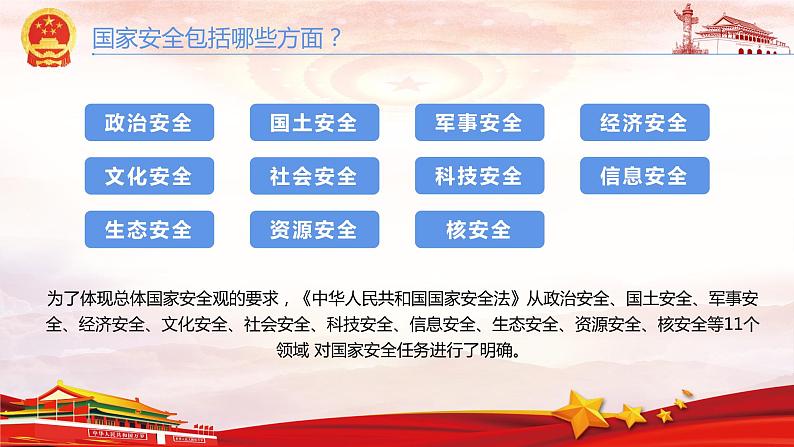 国家安全包括哪些方面？

政治安全
国土安全
军事安全
经济安全
文化安全
社会安全
科技安全
信息安全
生态安全
资源安全
核安全

为了体现总体国家安全观的要求，《中华人民共和国国家安全法》从政治安全、国土安全、军事安全、经济安全、文化安全、社会安全、科技安全、信息安全、生态安全、资源安全、核安全等11个领域 对国家安全任务进行了明确。

中华人民共和国万岁